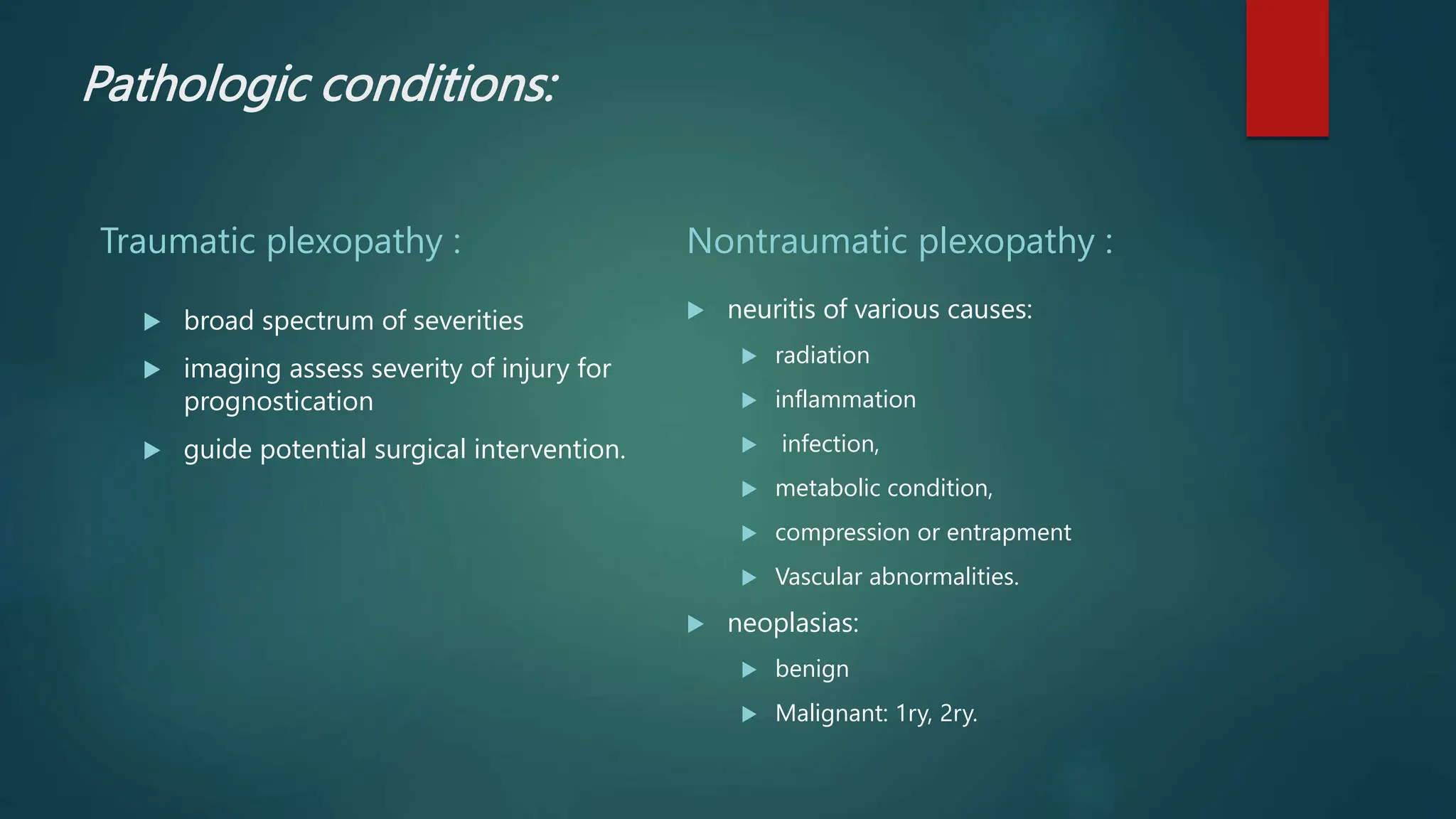 Pathologic conditions:

Traumatic plexopathy :

▶ broad spectrum of severities
▶ imaging assess severity of injury for prognostication
▶ guide potential surgical intervention.

Nontraumatic plexopathy :

▶ neuritis of various causes:
  ▶ radiation
  ▶ inflammation
  ▶ infection,
  ▶ metabolic condition,
  ▶ compression or entrapment
  ▶ Vascular abnormalities.
▶ neoplasias:
  ▶ benign
  ▶ Malignant: 1ry, 2ry.